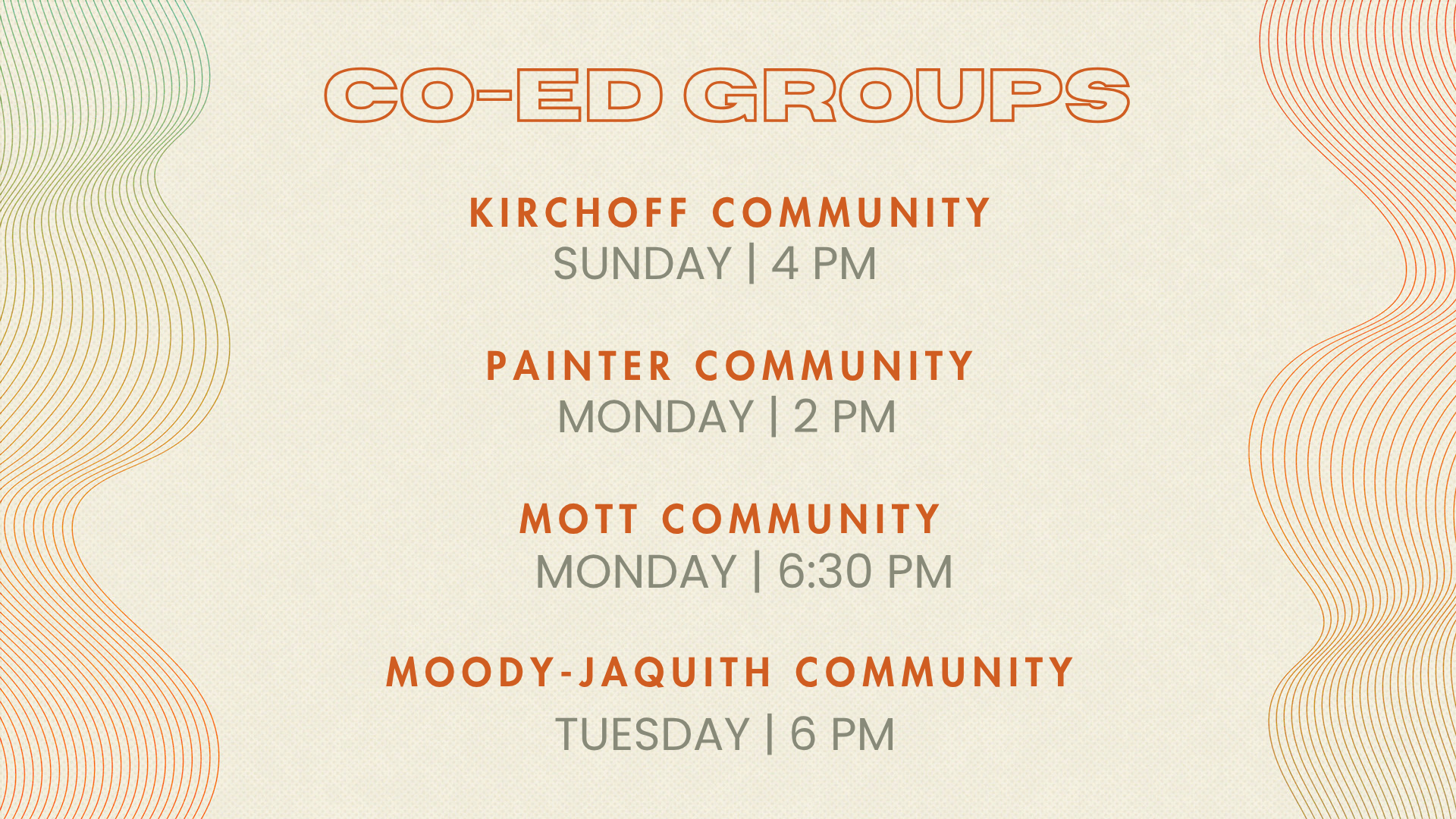 CO-ED GROUPS

KIRCHOFF COMMUNITY
SUNDAY | 4 PM

PAINTER COMMUNITY
MONDAY | 2 PM

MOTT COMMUNITY
MONDAY | 6:30 PM

MOODY-JAQUITH COMMUNITY
TUESDAY | 6 PM